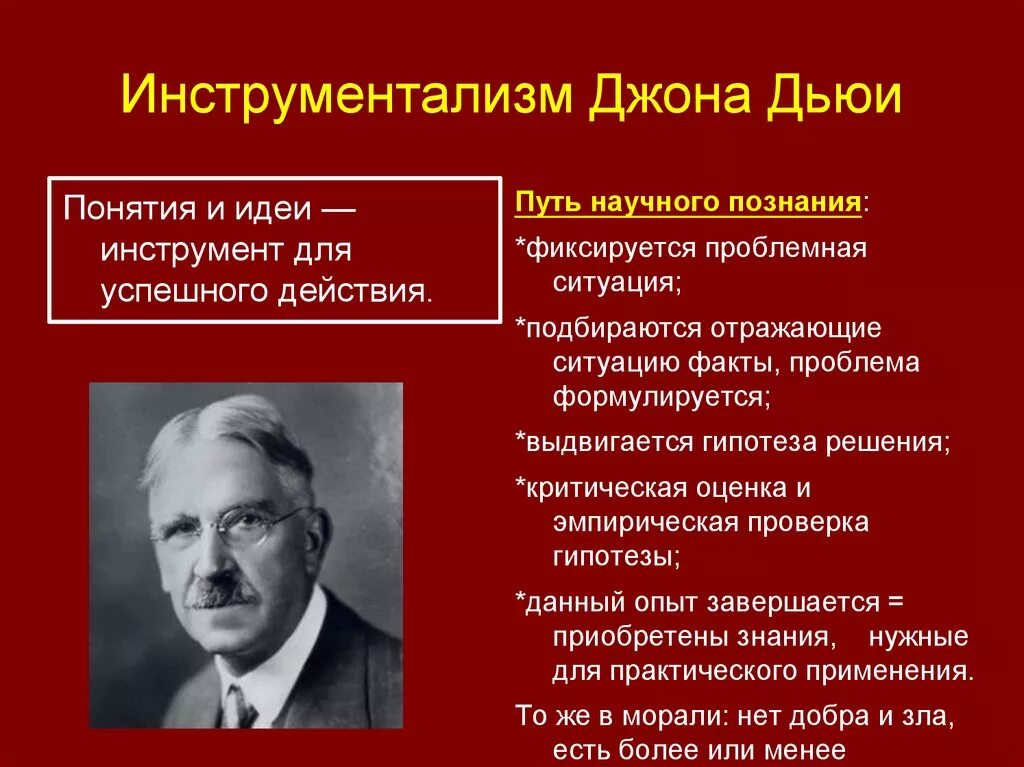 Инструментализм Джона Дьюи

Понятия и идеи — инструмент для успешного действия.

Путь научного познания:

*фиксируется проблемная ситуация;

*подбираются отражающие ситуацию факты, проблема формулируется;

*выдвигается гипотеза решения;

*критическая оценка и эмпирическая проверка гипотезы;

*данный опыт завершается = приобретены знания, нужные для практического применения.

То же в морали: нет добра и зла, есть более или менее